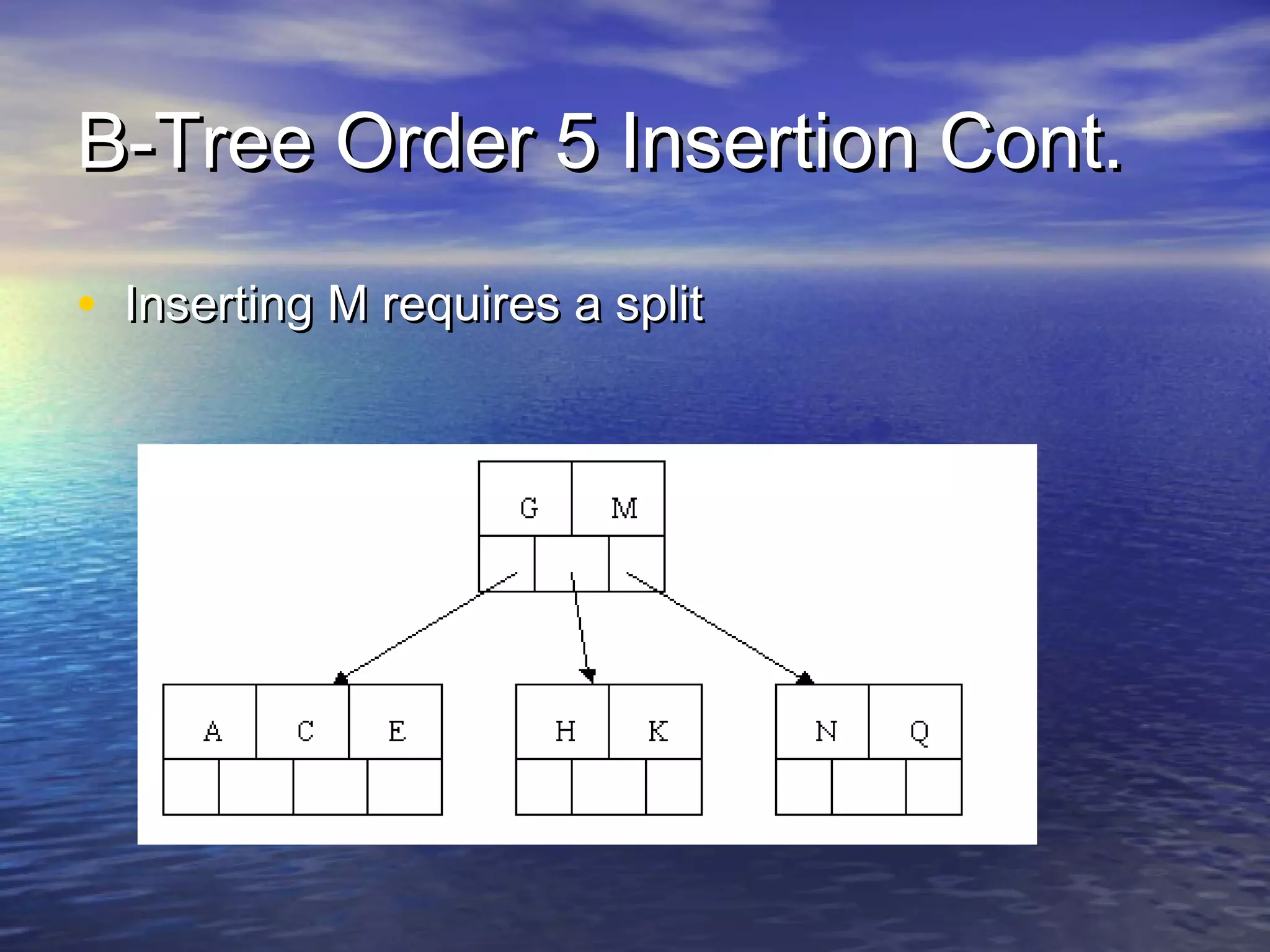 B-Tree Order 5 Insertion Cont.

• Inserting M requires a split

G M

A C E

H K

N Q